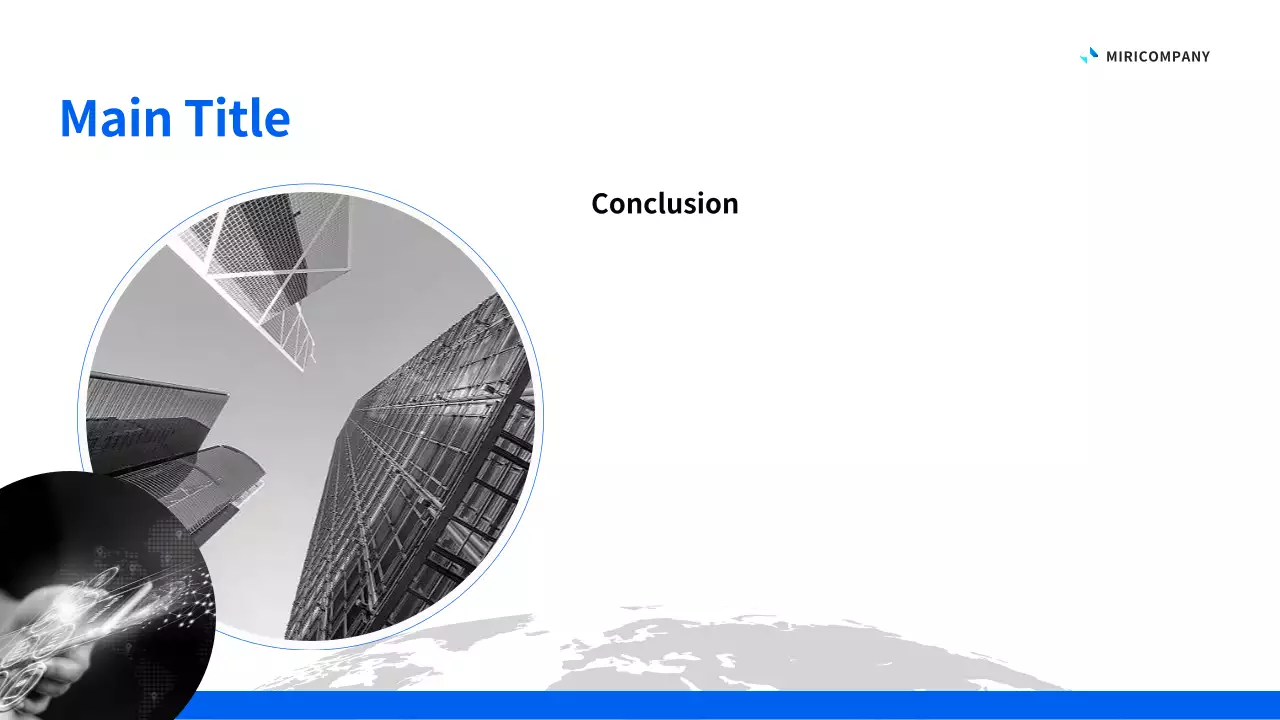 MIRICOMPANY

Main Title

Conclusion